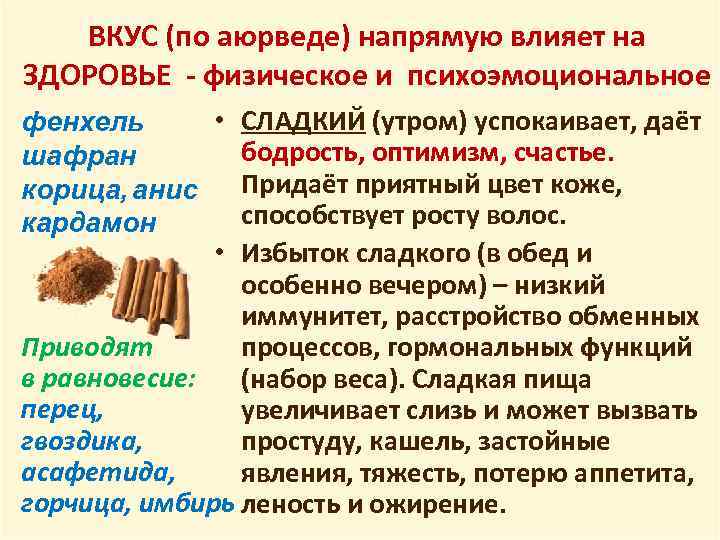 ВКУС (по аюрведе) напрямую влияет на ЗДОРОВЬЕ - физическое и психоэмоциональное

фенхель
шафран
корица, анис
кардамон

Приводят в равновесие:
перец,
гвоздика,
асафетида,
горчица, имбирь

• СЛАДКИЙ (утром) успокаивает, даёт бодрость, оптимизм, счастье. Придаёт приятный цвет коже, способствует росту волос.

• Избыток сладкого (в обед и особенно вечером) – низкий иммунитет, расстройство обменных процессов, гормональных функций (набор веса). Сладкая пища увеличивает слизь и может вызвать простуду, кашель, застойные явления, тяжесть, потерю аппетита, леность и ожирение.